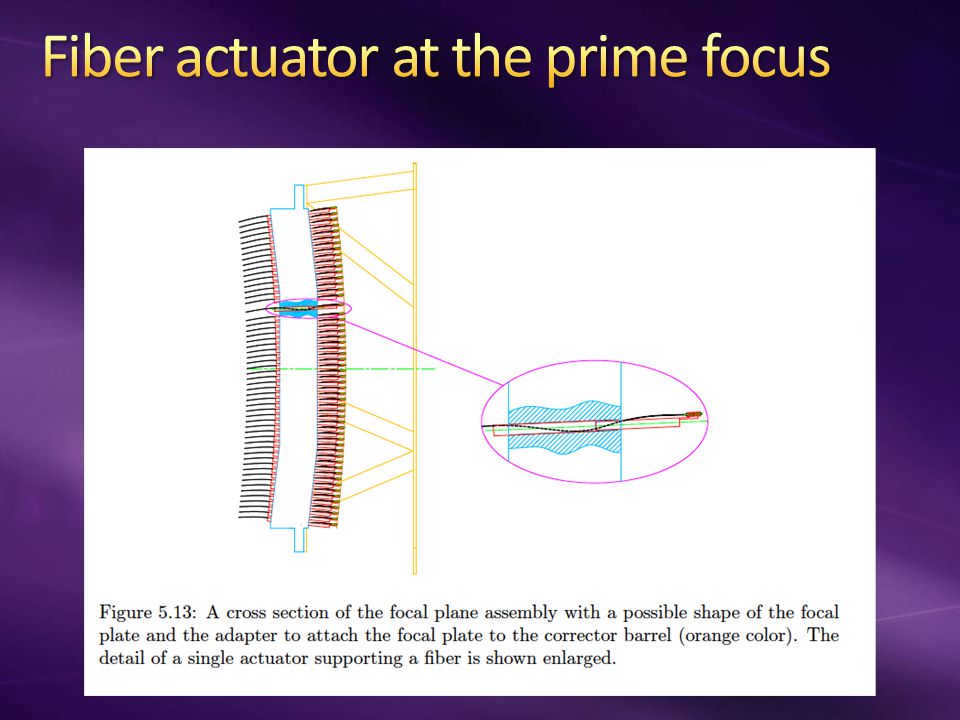 Fiber actuator at the prime focus

Figure 5.13: A cross section of the focal plane assembly with a possible shape of the focal plate and the adapter to attach the focal plate to the corrector barrel (orange color). The detail of a single actuator supporting a fiber is shown enlarged.